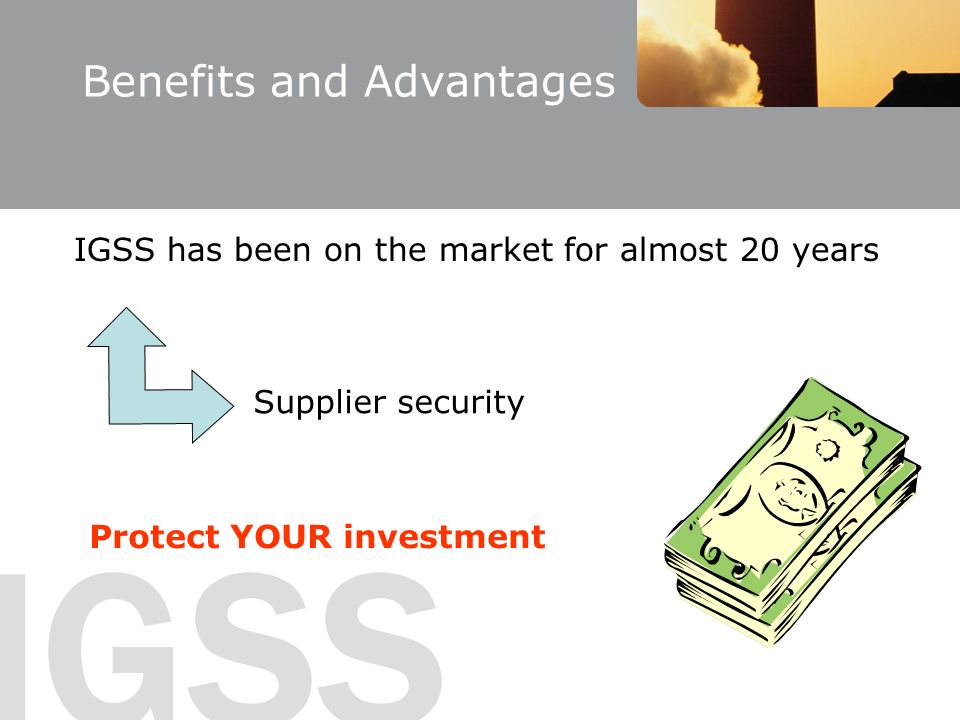 Benefits and Advantages

IGSS has been on the market for almost 20 years

Supplier security

Protect YOUR investment

IGSS